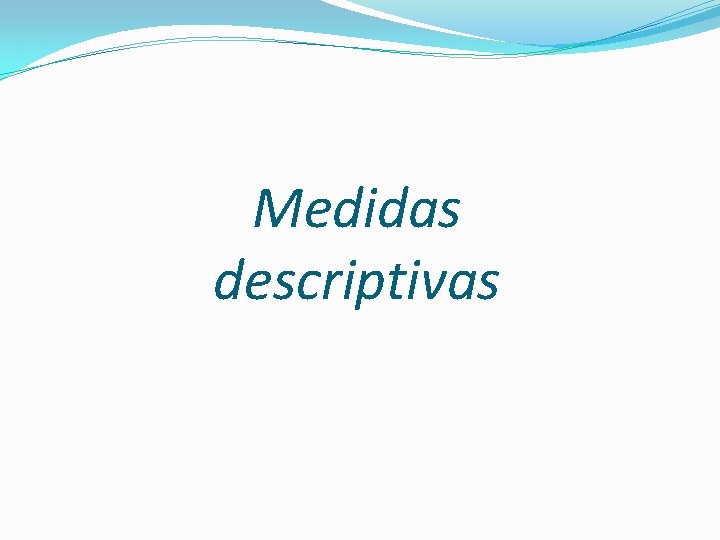 Medidas descriptivas